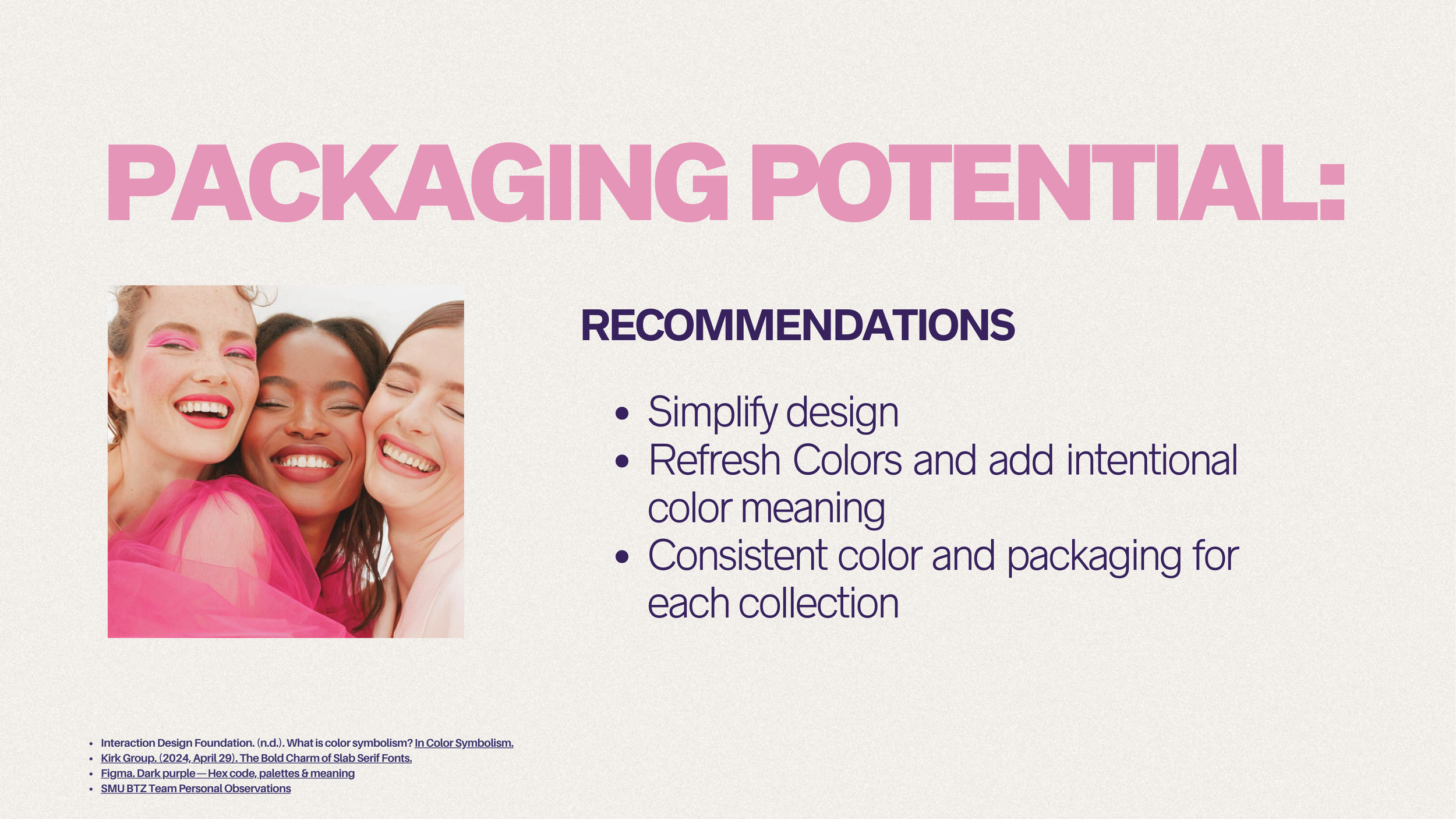 PACKAGING POTENTIAL:

RECOMMENDATIONS

• Simplify design
• Refresh Colors and add intentional color meaning
• Consistent color and packaging for each collection

• Interaction Design Foundation. (n.d.). What is color symbolism? In Color Symbolism.
• Kirk Group. (2024, April 29). The Bold Charm of Slab Serif Fonts.
• Figma. Dark purple—Hex code, palettes & meaning
• SMU BTZ Team Personal Observations